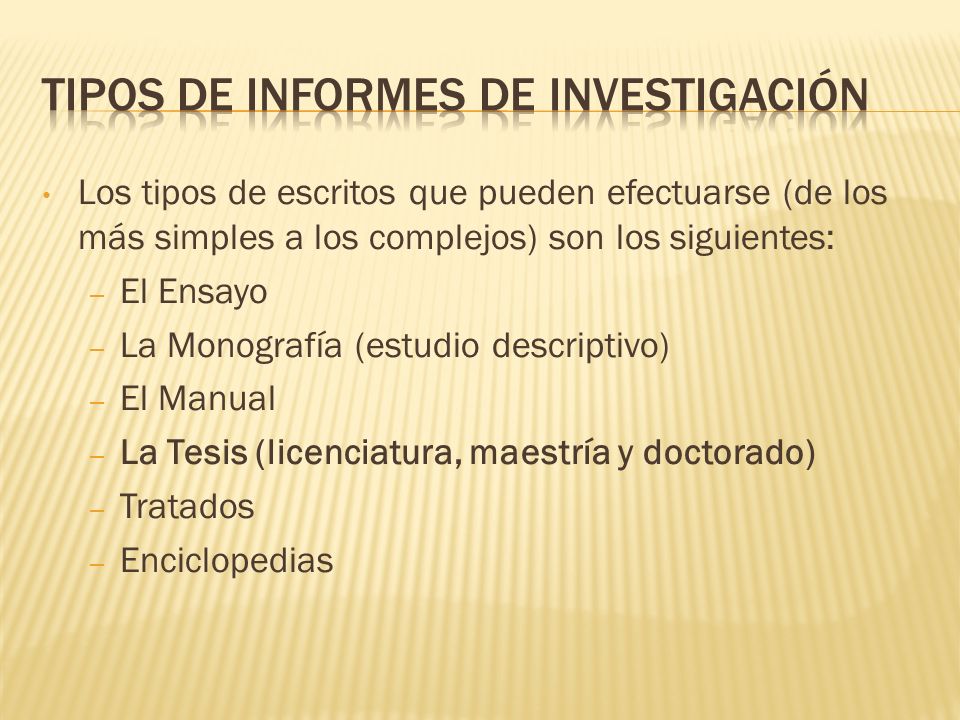 TIPOS DE INFORMES DE INVESTIGACIÓN

• Los tipos de escritos que pueden efectuarse (de los más simples a los complejos) son los siguientes:
– El Ensayo
– La Monografía (estudio descriptivo)
– El Manual
– La Tesis (licenciatura, maestría y doctorado)
– Tratados
– Enciclopedias